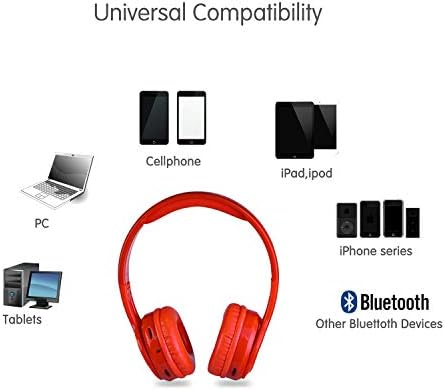 Universal Compatibility

Cellphone

iPad,ipod

PC

iPhone series

Tablets

Bluetooth
Other Bluettoth Devices